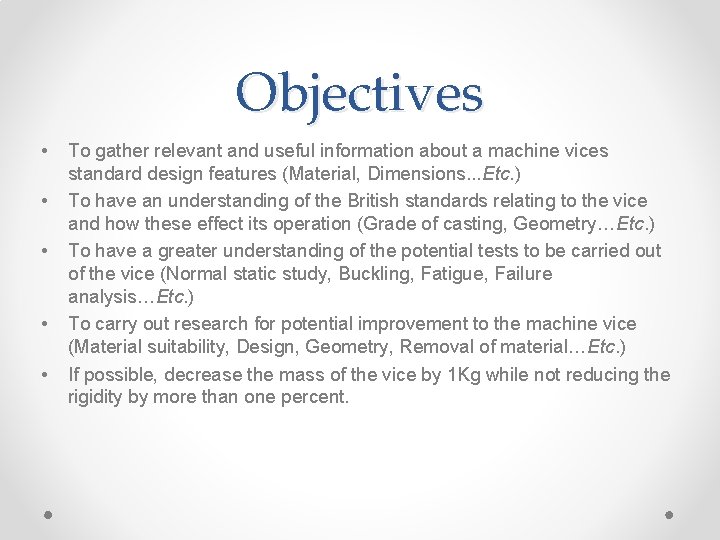 Objectives

• To gather relevant and useful information about a machine vices standard design features (Material, Dimensions...Etc.)
• To have an understanding of the British standards relating to the vice and how these effect its operation (Grade of casting, Geometry…Etc.)
• To have a greater understanding of the potential tests to be carried out of the vice (Normal static study, Buckling, Fatigue, Failure analysis…Etc.)
• To carry out research for potential improvement to the machine vice (Material suitability, Design, Geometry, Removal of material…Etc.)
• If possible, decrease the mass of the vice by 1Kg while not reducing the rigidity by more than one percent.